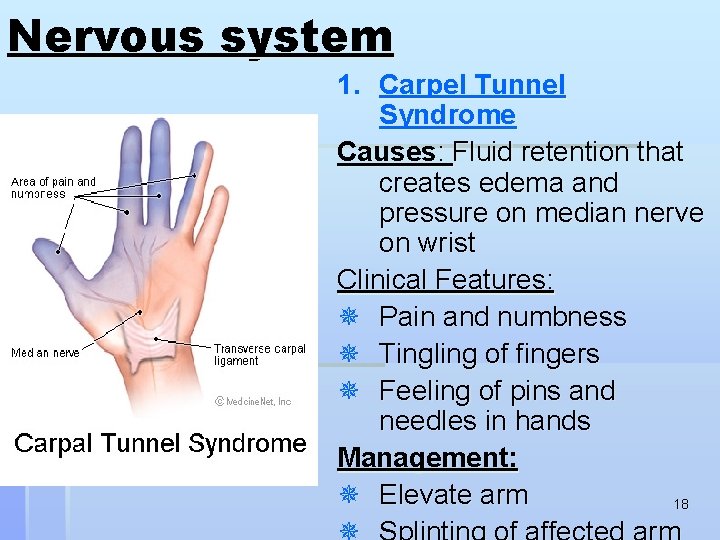 Nervous system

Area of pain and numbness

Median nerve

Transverse carpal ligament

© MedicineNet, Inc

Carpal Tunnel Syndrome

1. Carpel Tunnel Syndrome

Causes: Fluid retention that creates edema and pressure on median nerve on wrist

Clinical Features:

❋ Pain and numbness
❋ Tingling of fingers
❋ Feeling of pins and needles in hands

Management:

❋ Elevate arm
❋ Splinting of affected arm

18